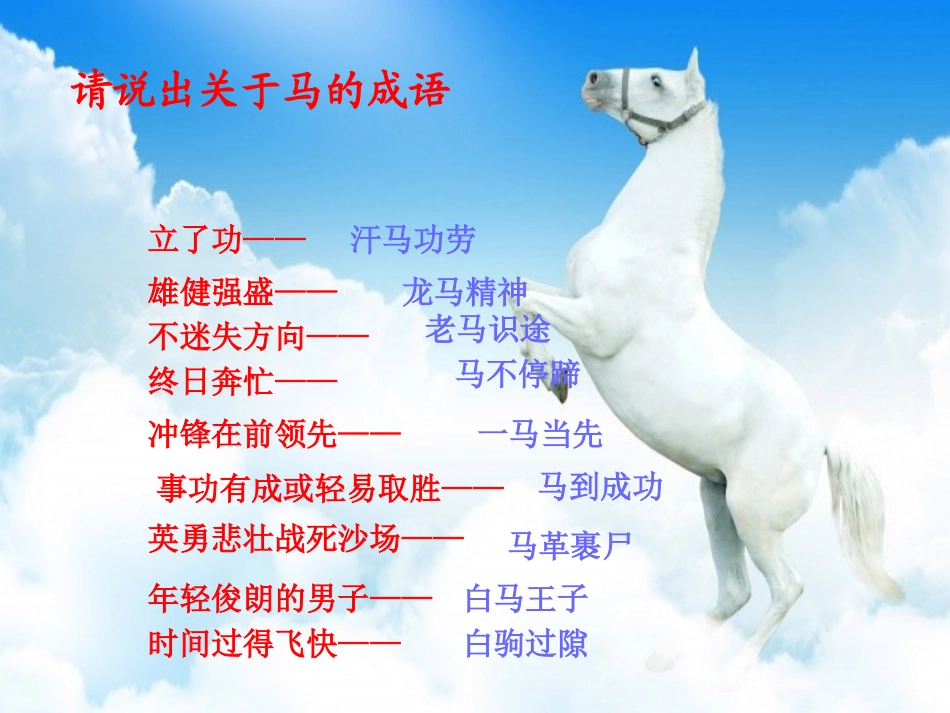 请说出关于马的成语

立了功—— 汗马功劳
雄健强盛—— 龙马精神
不迷失方向—— 老马识途
终日奔忙—— 马不停蹄
冲锋在前领先—— 一马当先
事功有成或轻易取胜—— 马到成功
英勇悲壮战死沙场—— 马革裹尸
年轻俊朗的男子—— 白马王子
时间过得飞快—— 白驹过隙